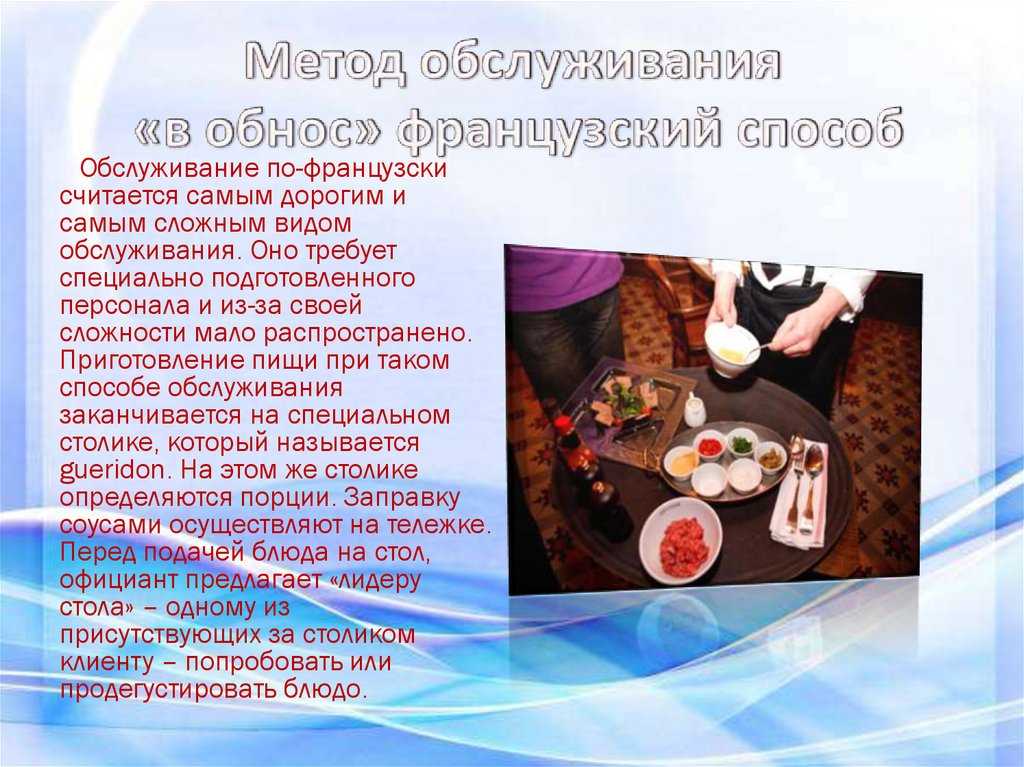 Метод обслуживания «в обнос» французский способ

Обслуживание по-французски считается самым дорогим и самым сложным видом обслуживания. Оно требует специально подготовленного персонала и из-за своей сложности мало распространено. Приготовление пищи при таком способе обслуживания заканчивается на специальном столике, который называется gueridon. На этом же столике определяются порции. Заправку соусами осуществляют на тележке. Перед подачей блюда на стол, официант предлагает «лидеру стола» – одному из присутствующих за столиком клиенту – попробовать или продегустировать блюдо.